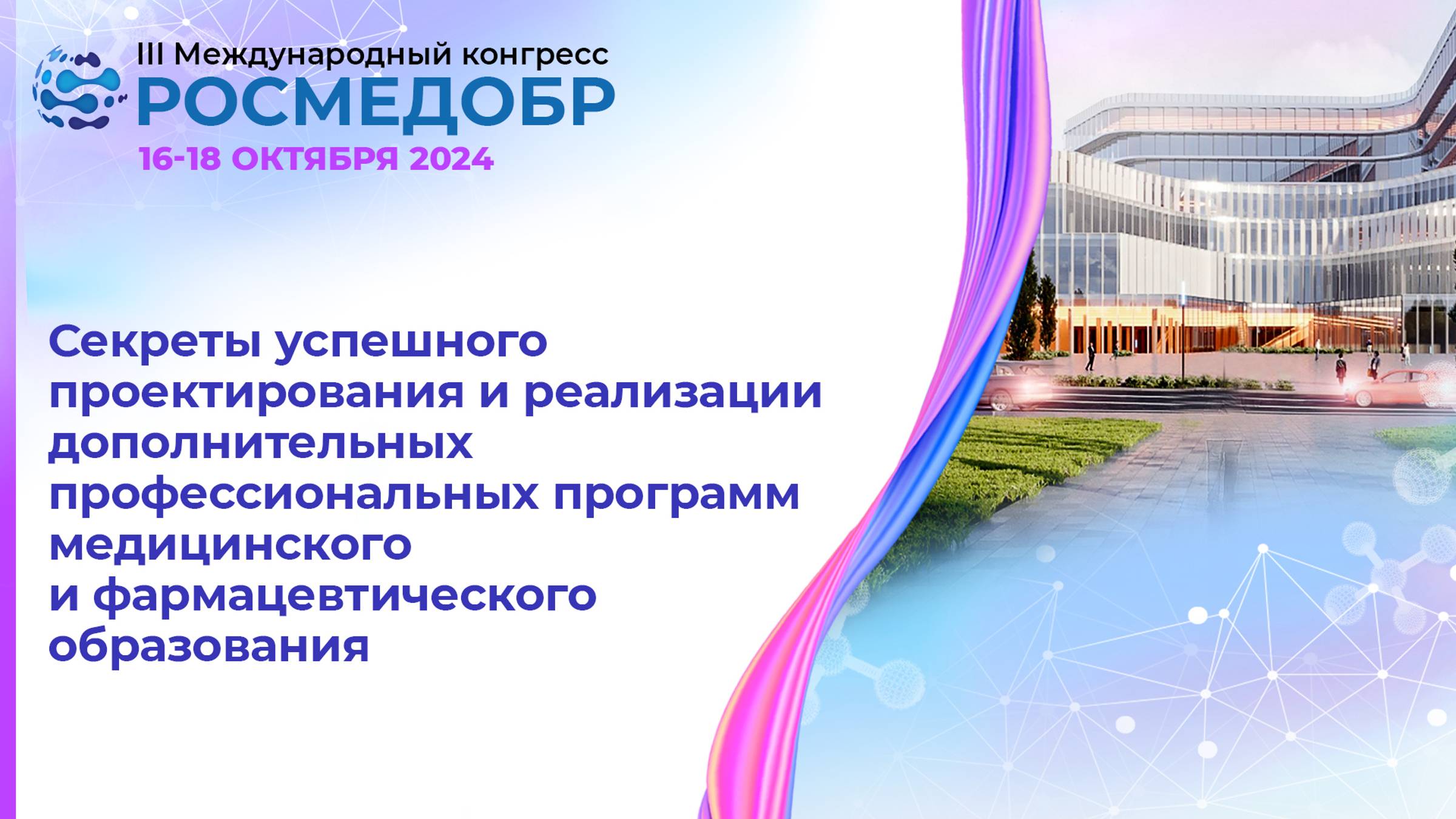 III Международный конгресс
РОСМЕДОБР
16-18 ОКТЯБРЯ 2024

Секреты успешного проектирования и реализации дополнительных профессиональных программ медицинского и фармацевтического образования